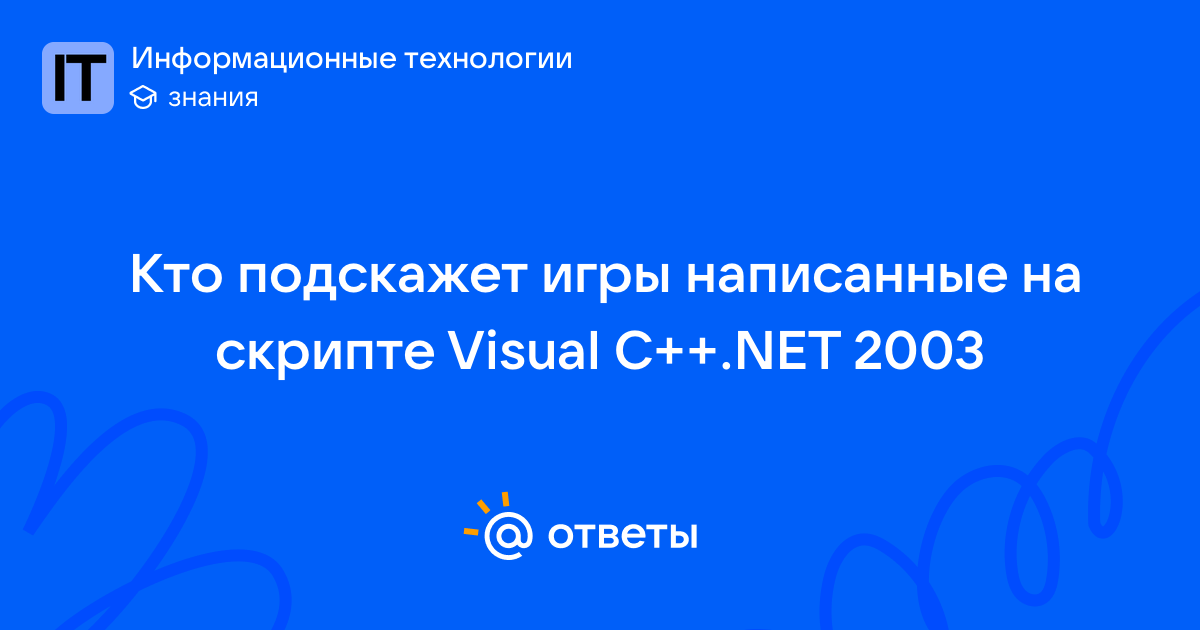 IT
Информационные технологии
знания

Кто подскажет игры написанные на скрипте Visual C++.NET 2003

@ ответы